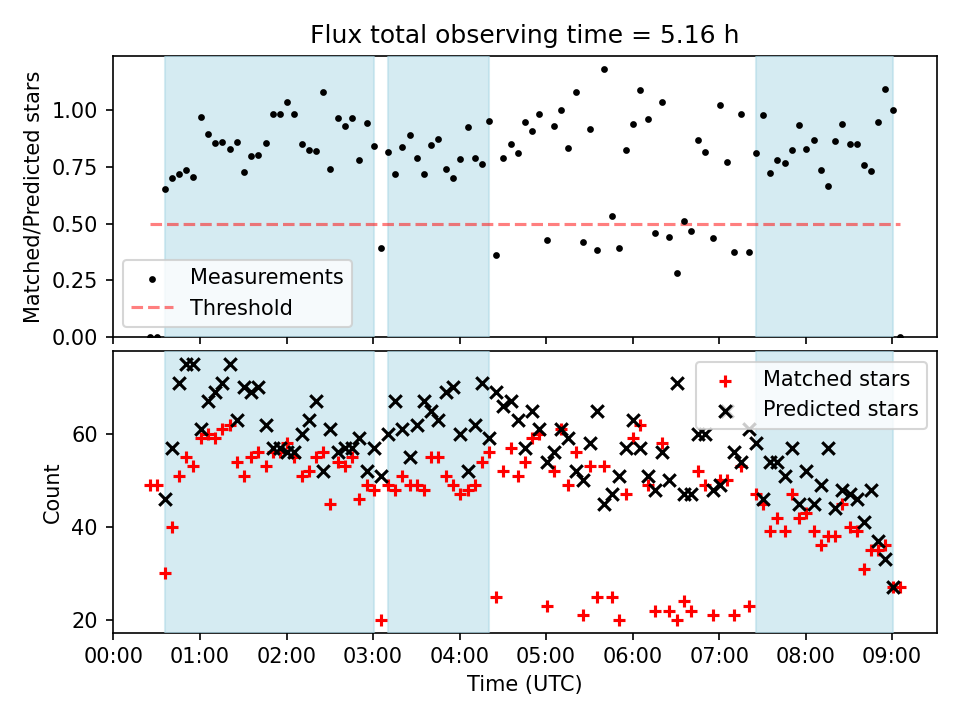 Flux total observing time = 5.16 h

Matched/Predicted stars

1.00
0.75
0.50
0.25
0.00

Measurements
Threshold

Count

60
40
20

Matched stars
Predicted stars

00:00 01:00 02:00 03:00 04:00 05:00 06:00 07:00 08:00 09:00

Time (UTC)